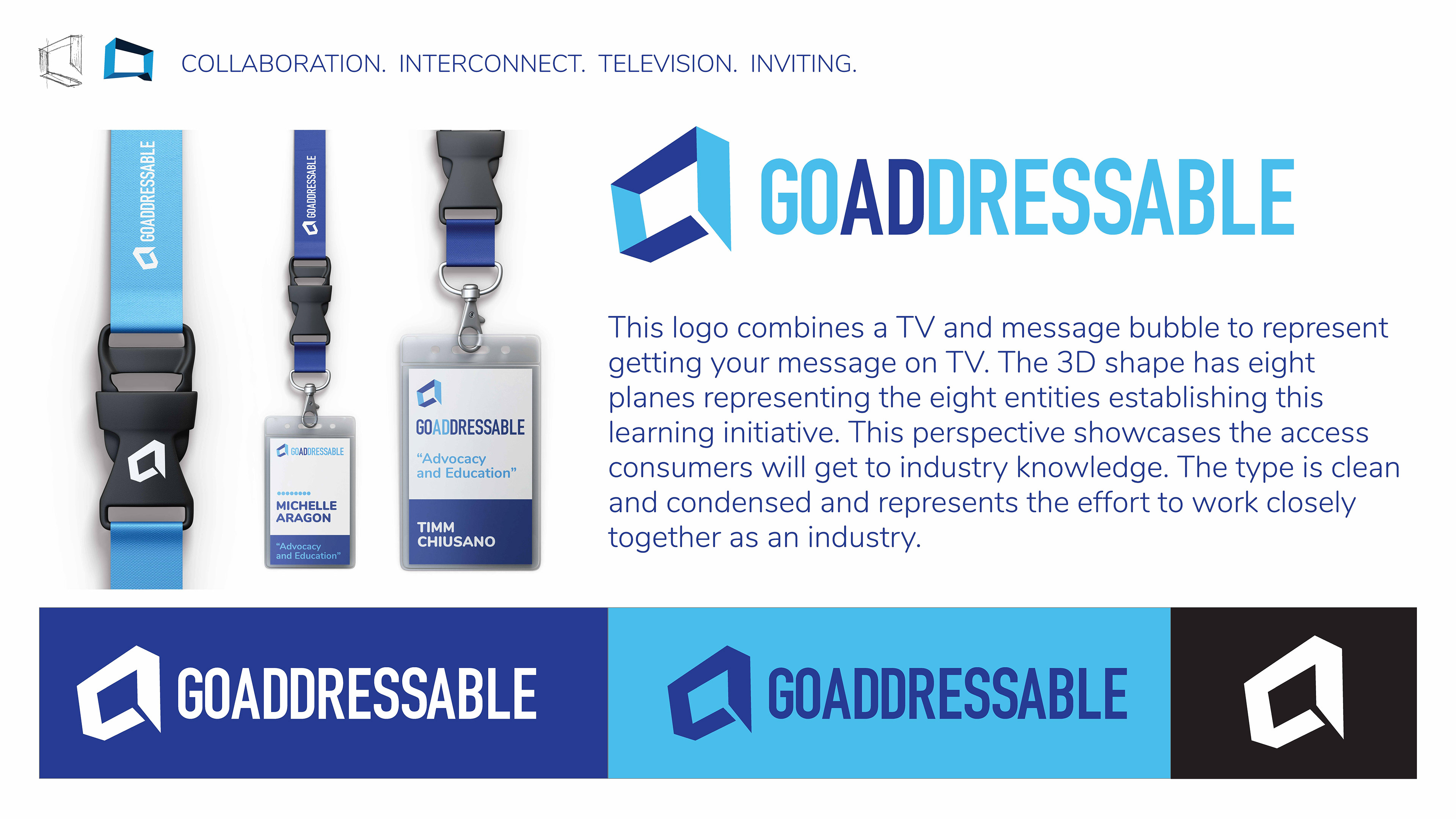 COLLABORATION. INTERCONNECT. TELEVISION. INVITING.

GOADDRESSABLE

GOADDRESSABLE

GOADDRESSABLE

MICHELLE ARAGON

"Advocacy and Education"

GOADDRESSABLE

"Advocacy and Education"

TIMM CHIUSANO

GOADDRESSABLE

This logo combines a TV and message bubble to represent getting your message on TV. The 3D shape has eight planes representing the eight entities establishing this learning initiative. This perspective showcases the access consumers will get to industry knowledge. The type is clean and condensed and represents the effort to work closely together as an industry.

GOADDRESSABLE

GOADDRESSABLE